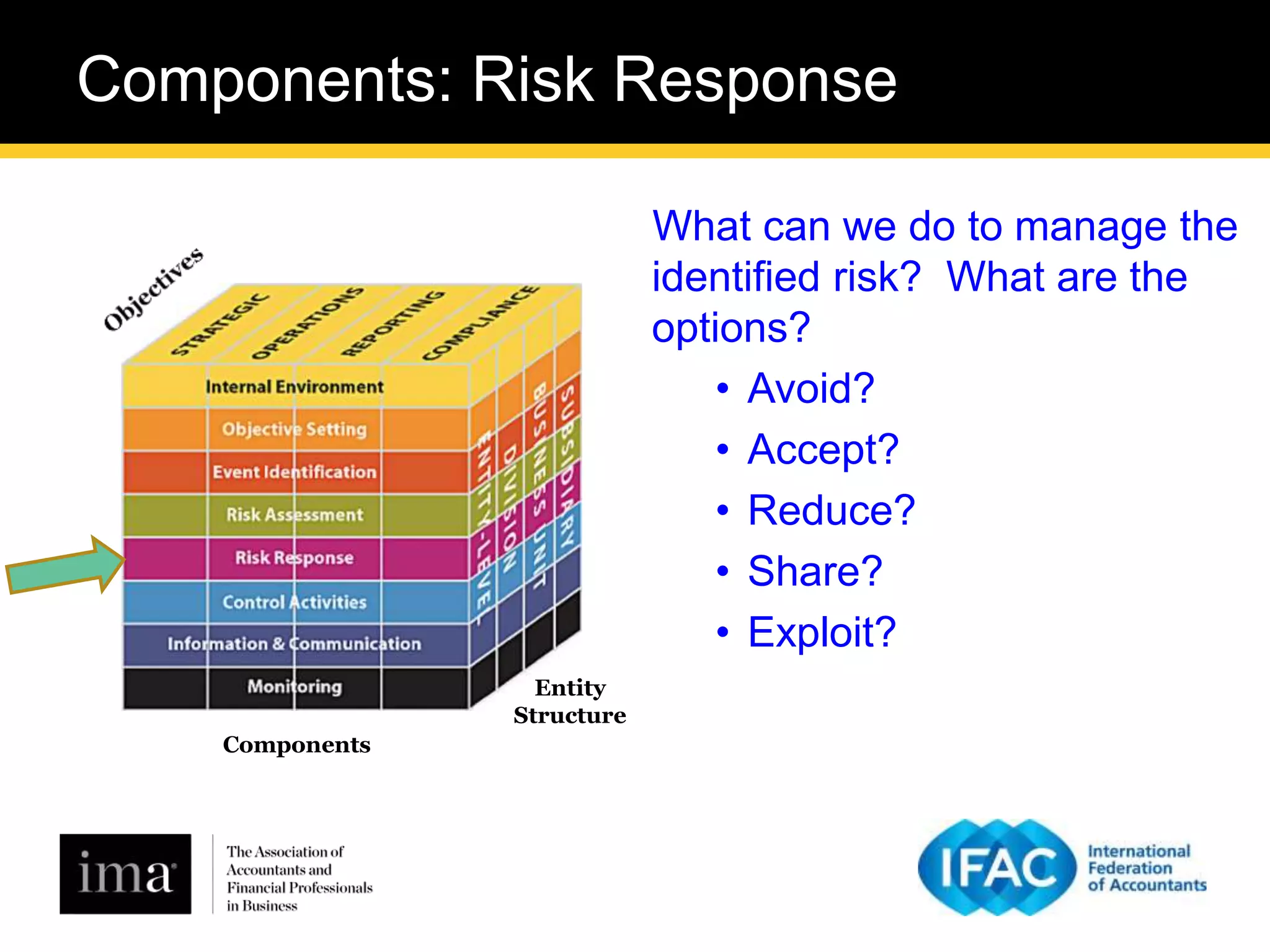 Components: Risk Response

Objectives

STRATEGIC OPERATIONS REPORTING COMPLIANCE

Internal Environment
Objective Setting
Event Identification
Risk Assessment
Risk Response
Control Activities
Information & Communication
Monitoring

ENTITY-LEVEL DIVISION BUSINESS UNIT SUBSIDIARY

Entity Structure

Components

What can we do to manage the identified risk? What are the options?

• Avoid?
• Accept?
• Reduce?
• Share?
• Exploit?

ima The Association of Accountants and Financial Professionals in Business

IFAC International Federation of Accountants